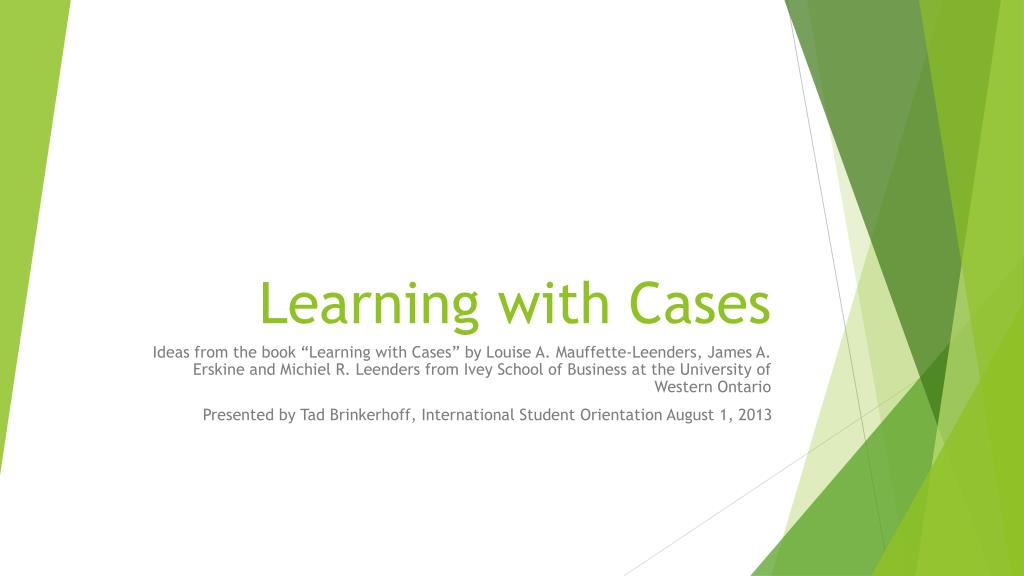 Learning with Cases

Ideas from the book “Learning with Cases” by Louise A. Mauffette-Leenders, James A. Erskine and Michiel R. Leenders from Ivey School of Business at the University of Western Ontario

Presented by Tad Brinkerhoff, International Student Orientation August 1, 2013